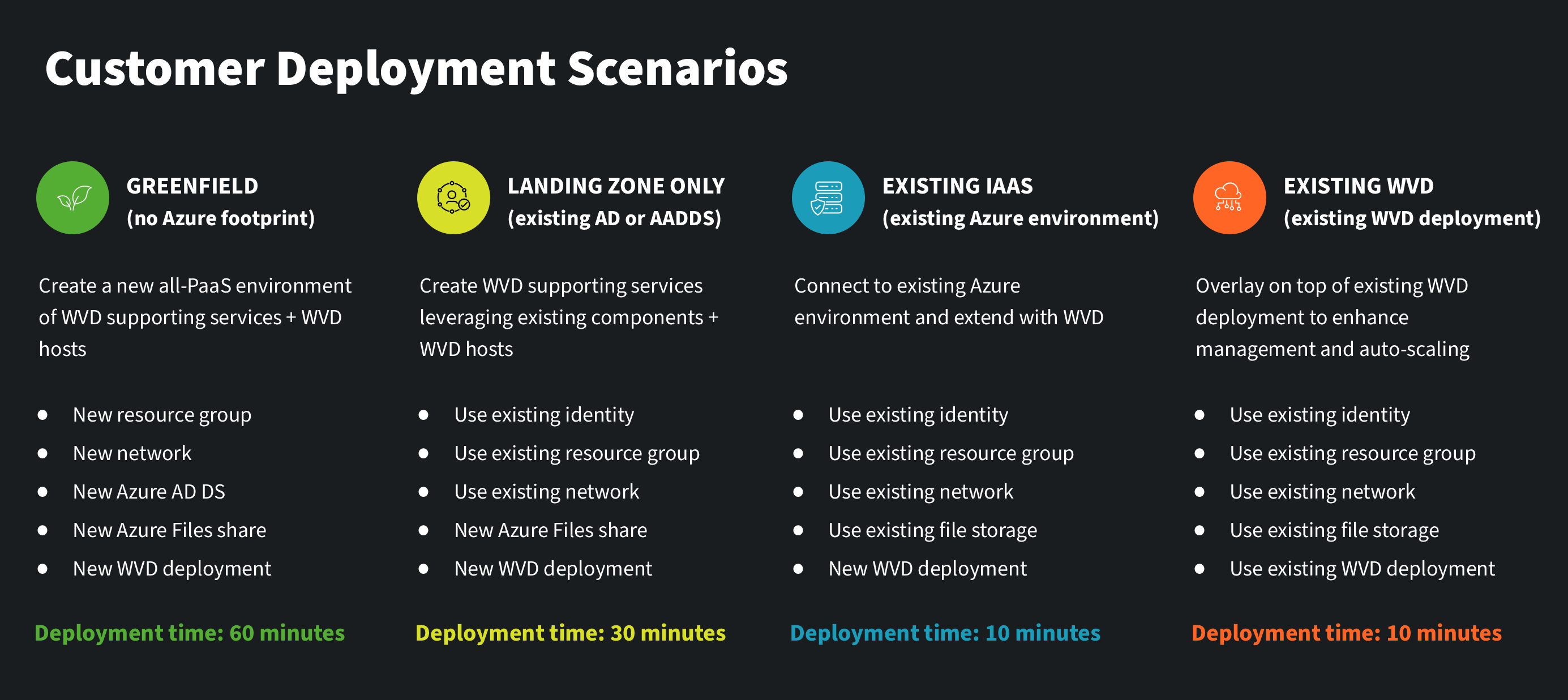 Customer Deployment Scenarios

GREENFIELD
(no Azure footprint)

Create a new all-PaaS environment of WVD supporting services + WVD hosts

- New resource group
- New network
- New Azure AD DS
- New Azure Files share
- New WVD deployment

Deployment time: 60 minutes

LANDING ZONE ONLY
(existing AD or AADDS)

Create WVD supporting services leveraging existing components + WVD hosts

- Use existing identity
- Use existing resource group
- Use existing network
- New Azure Files share
- New WVD deployment

Deployment time: 30 minutes

EXISTING IAAS
(existing Azure environment)

Connect to existing Azure environment and extend with WVD

- Use existing identity
- Use existing resource group
- Use existing network
- Use existing file storage
- New WVD deployment

Deployment time: 10 minutes

EXISTING WVD
(existing WVD deployment)

Overlay on top of existing WVD deployment to enhance management and auto-scaling

- Use existing identity
- Use existing resource group
- Use existing network
- Use existing file storage
- Use existing WVD deployment

Deployment time: 10 minutes